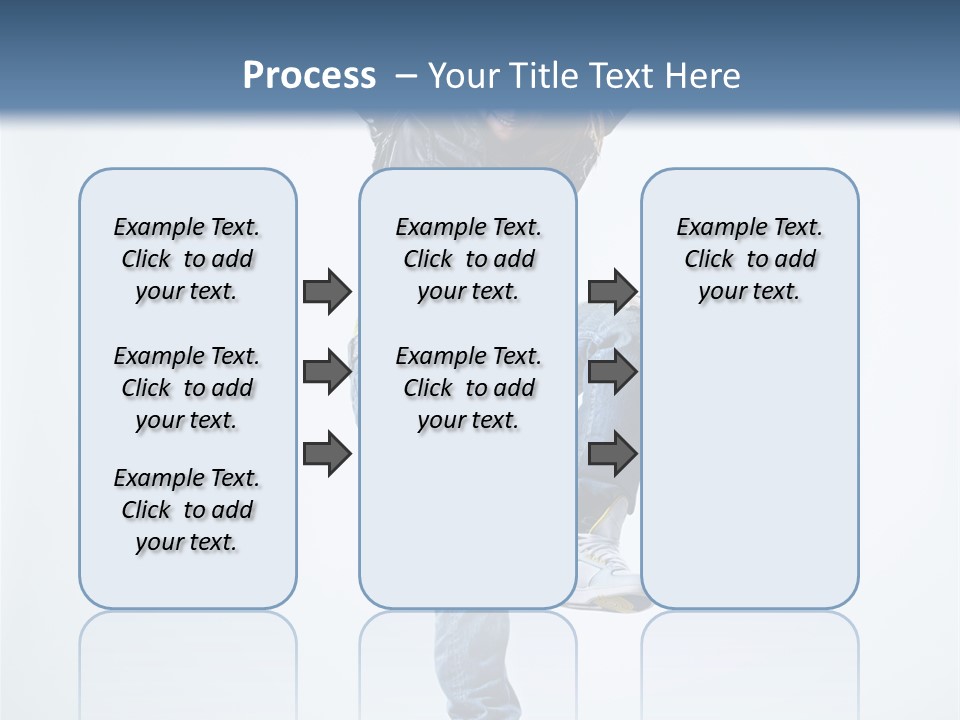 Process – Your Title Text Here

Example Text. Click to add your text.

Example Text. Click to add your text.

Example Text. Click to add your text.

Example Text. Click to add your text.

Example Text. Click to add your text.

Example Text. Click to add your text.